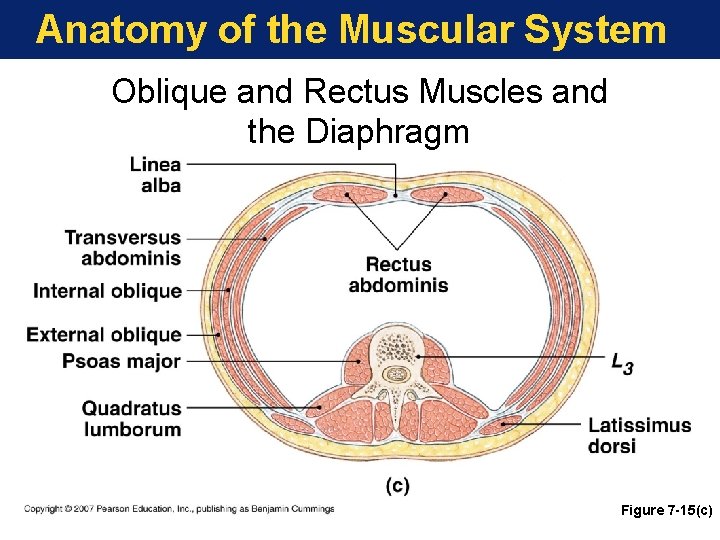 Anatomy of the Muscular System

Oblique and Rectus Muscles and the Diaphragm

Linea alba

Transversus abdominis

Internal oblique

External oblique

Psoas major

Quadratus lumborum

Rectus abdominis

$L_3$

Latissimus dorsi

(c)

Copyright © 2007 Pearson Education, Inc., publishing as Benjamin Cummings

Figure 7-15(c)